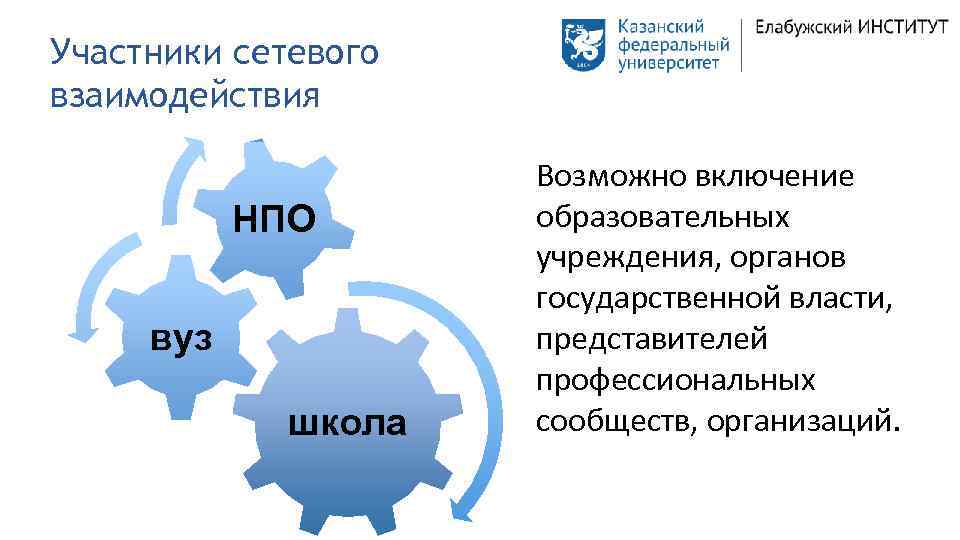 Участники сетевого взаимодействия

Казанский федеральный университет

Елабужский ИНСТИТУТ

НПО

вуз

школа

Возможно включение образовательных учреждения, органов государственной власти, представителей профессиональных сообществ, организаций.